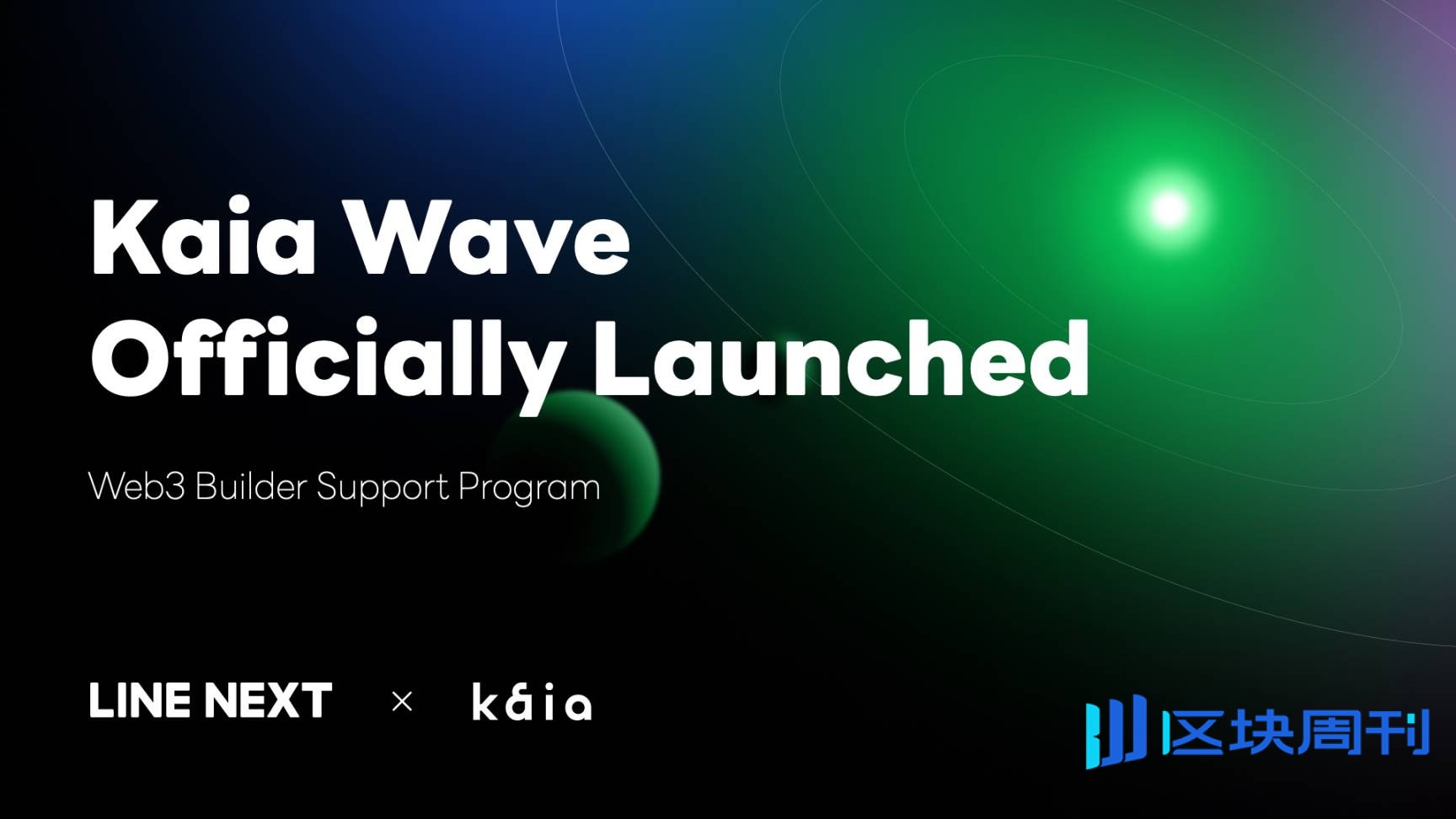 Kaia Wave Officially Launched

Web3 Builder Support Program

LINE NEXT × kaia

区块周刊